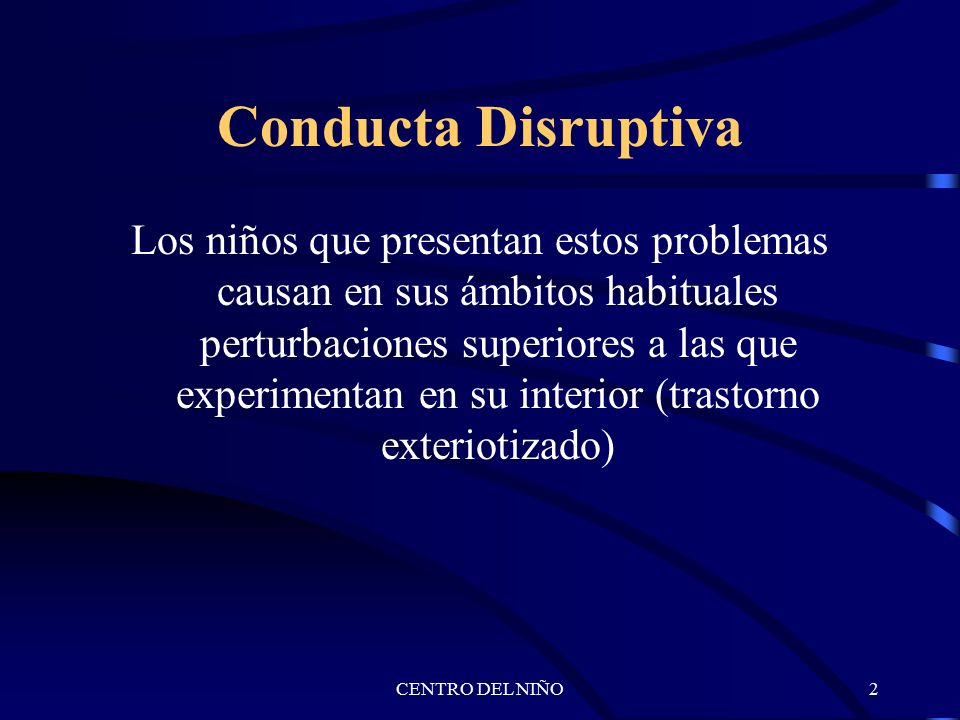 Conducta Disruptiva

Los niños que presentan estos problemas causan en sus ámbitos habituales perturbaciones superiores a las que experimentan en su interior (trastorno exteriotizado)

CENTRO DEL NIÑO

2